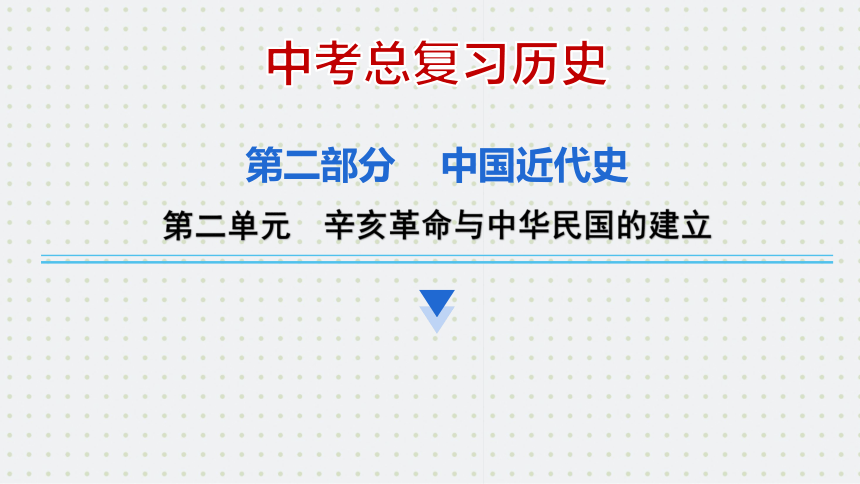 中考总复习历史

第二部分　中国近代史

第二单元　辛亥革命与中华民国的建立